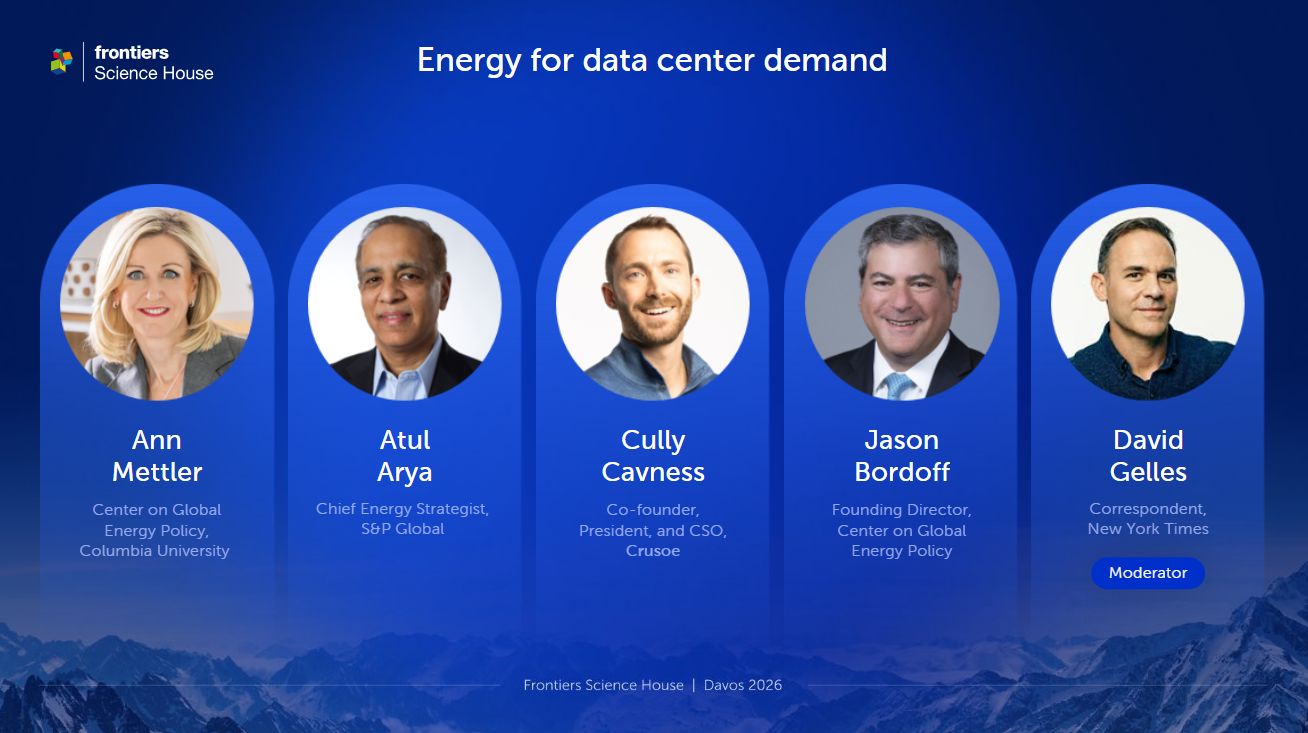 frontiers
Science House

Energy for data center demand

Ann Mettler

Center on Global Energy Policy, Columbia University

Atul Arya

Chief Energy Strategist, S&P Global

Cully Cavness

Co-founder, President, and CSO, Crusoe

Jason Bordoff

Founding Director, Center on Global Energy Policy

David Gelles

Correspondent, New York Times

Moderator

Frontiers Science House | Davos 2026